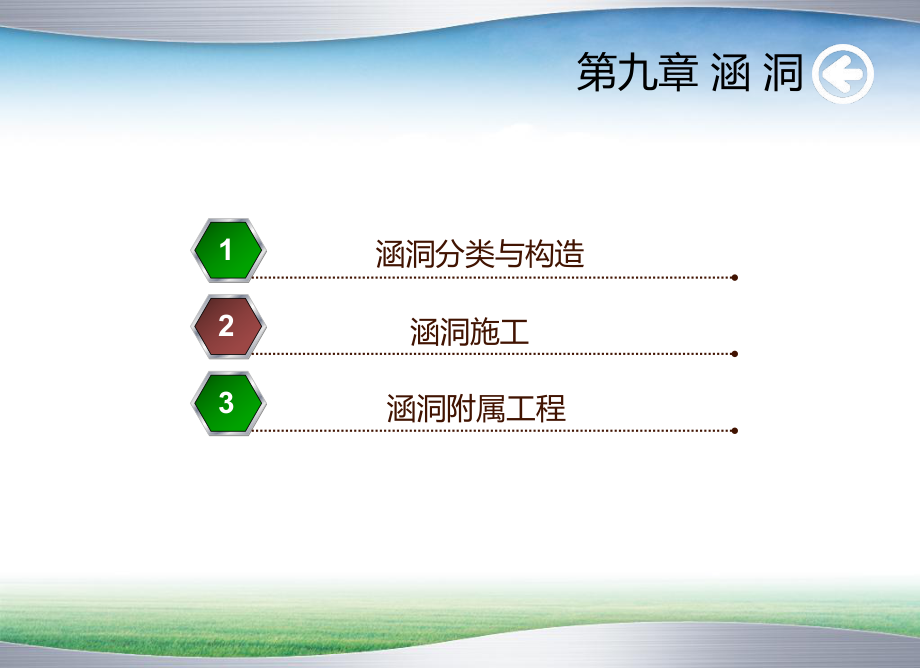 第九章 涵 洞

1 涵洞分类与构造

2 涵洞施工

3 涵洞附属工程